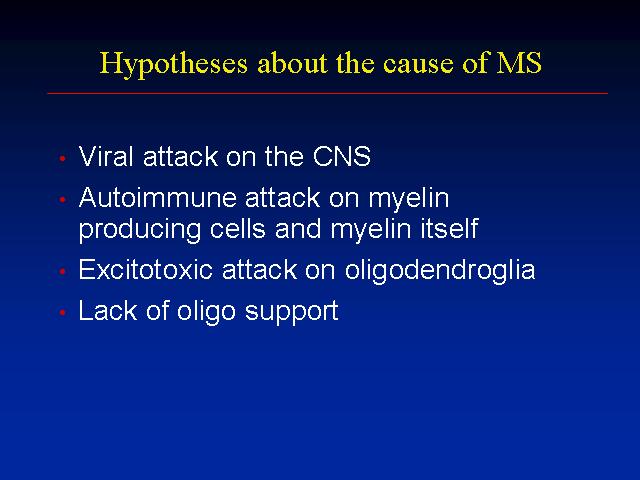 Hypotheses about the cause of MS

• Viral attack on the CNS
• Autoimmune attack on myelin producing cells and myelin itself
• Excitotoxic attack on oligodendroglia
• Lack of oligo support